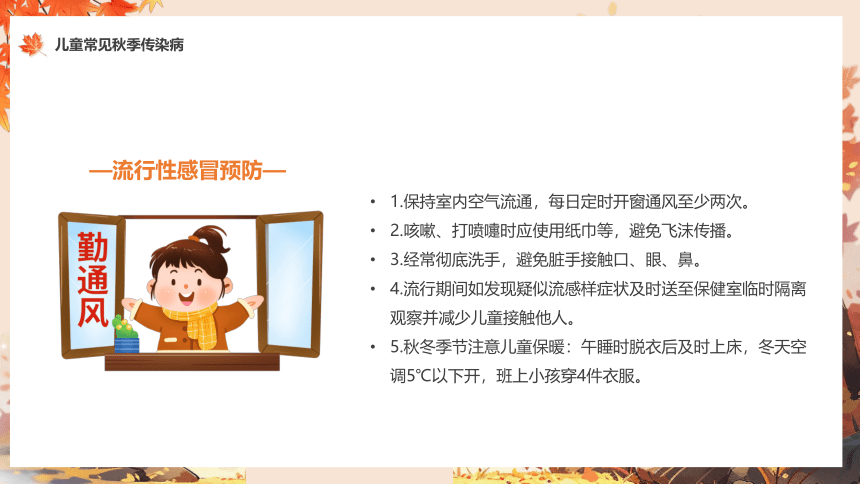 儿童常见秋季传染病

—流行性感冒预防—

勤通风

• 1.保持室内空气流通，每日定时开窗通风至少两次。
• 2.咳嗽、打喷嚏时应使用纸巾等，避免飞沫传播。
• 3.经常彻底洗手，避免脏手接触口、眼、鼻。
• 4.流行期间如发现疑似流感样症状及时送至保健室临时隔离观察并减少儿童接触他人。
• 5.秋冬季节注意儿童保暖：午睡时脱衣后及时上床，冬天空调5℃以下开，班上小孩穿4件衣服。